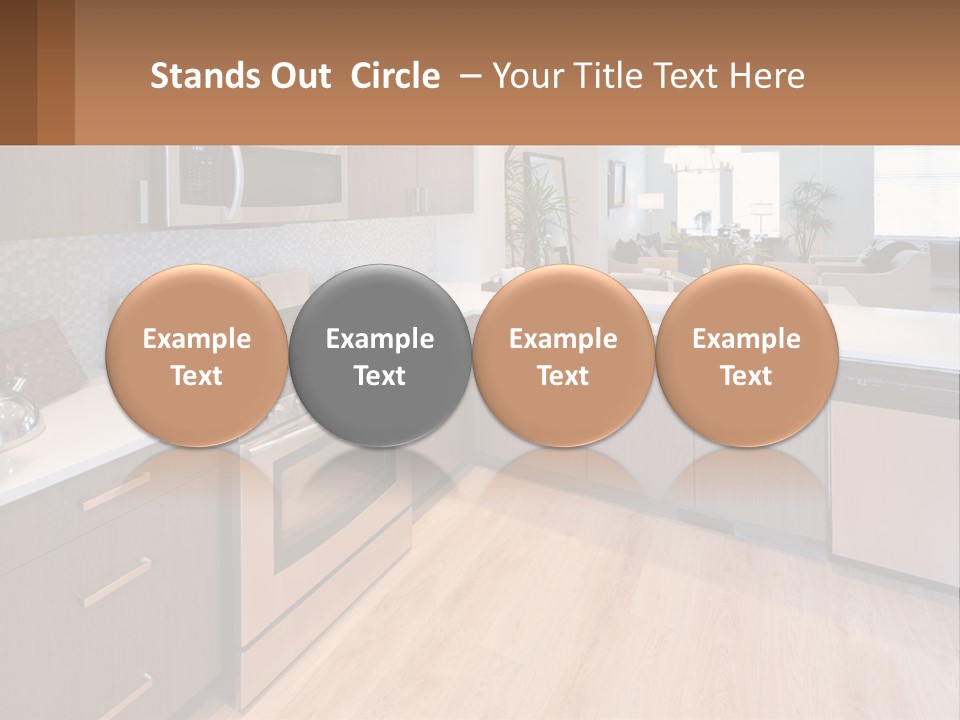 Stands Out Circle – Your Title Text Here

Example Text

Example Text

Example Text

Example Text